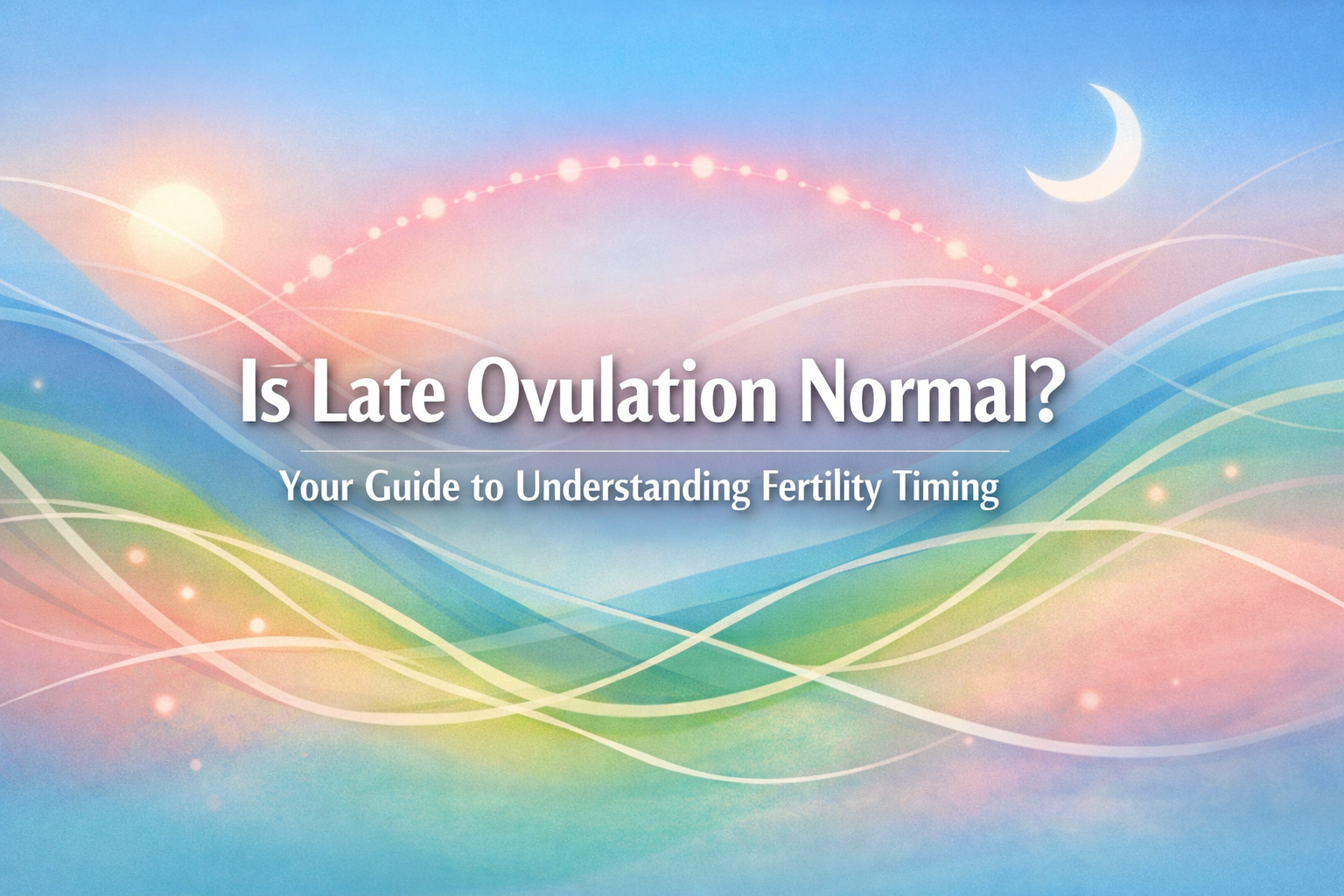 Is Late Ovulation Normal?

Your Guide to Understanding Fertility Timing